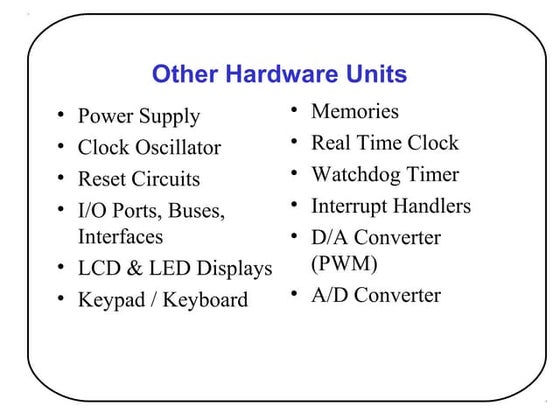 Other Hardware Units

• Power Supply
• Clock Oscillator
• Reset Circuits
• I/O Ports, Buses, Interfaces
• LCD & LED Displays
• Keypad / Keyboard

• Memories
• Real Time Clock
• Watchdog Timer
• Interrupt Handlers
• D/A Converter (PWM)
• A/D Converter